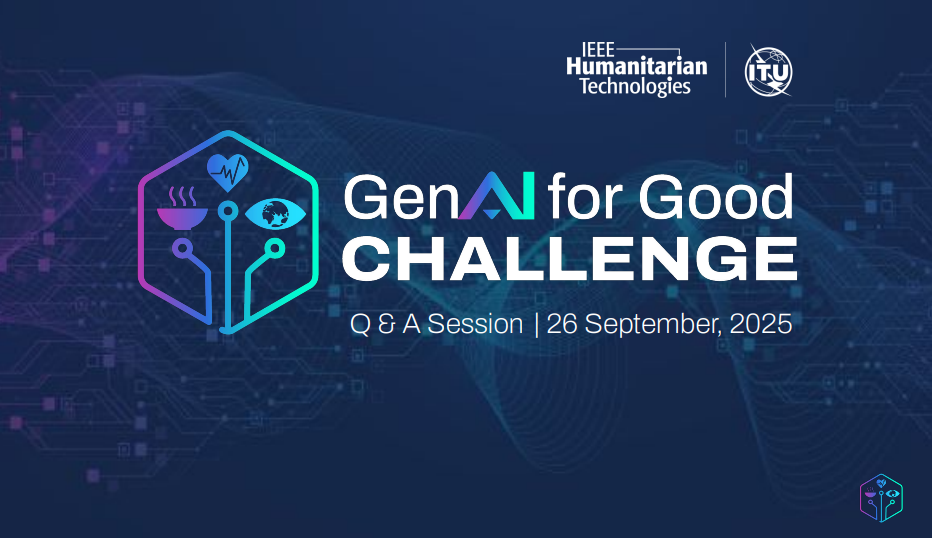 IEEE Humanitarian Technologies

ITU

GenAI for Good CHALLENGE

Q & A Session | 26 September, 2025